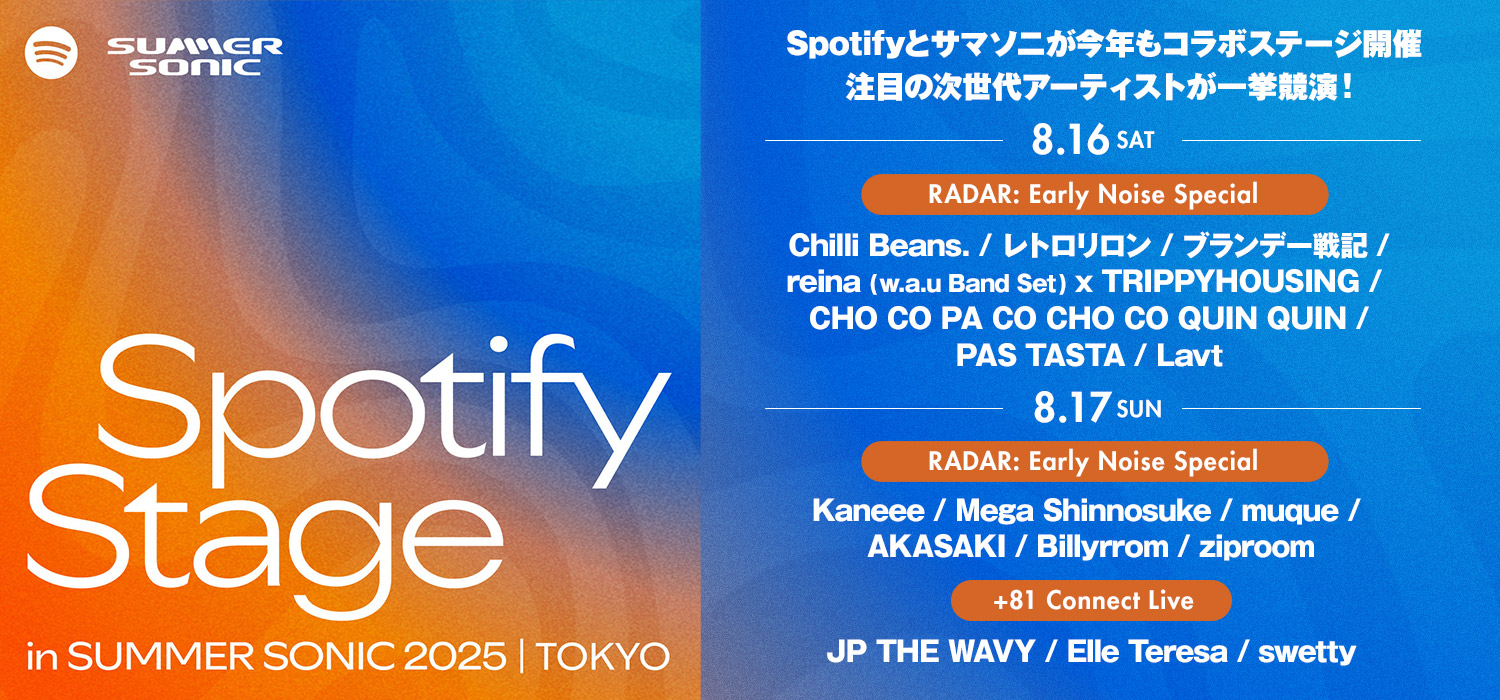 SUMMER SONIC

Spotify Stage

in SUMMER SONIC 2025 | TOKYO

Spotifyとサマソニが今年もコラボステージ開催
注目の次世代アーティストが一挙競演！

8.16 SAT

RADAR: Early Noise Special

Chilli Beans. / レトロリロン / ブランデー戦記 / reina (w.a.u Band Set) x TRIPPYHOUSING / CHO CO PA CO CHO CO QUIN QUIN / PAS TASTA / Lavt

8.17 SUN

RADAR: Early Noise Special

Kaneee / Mega Shinnosuke / muque / AKASAKI / Billyrrom / ziproom

+81 Connect Live

JP THE WAVY / Elle Teresa / swetty